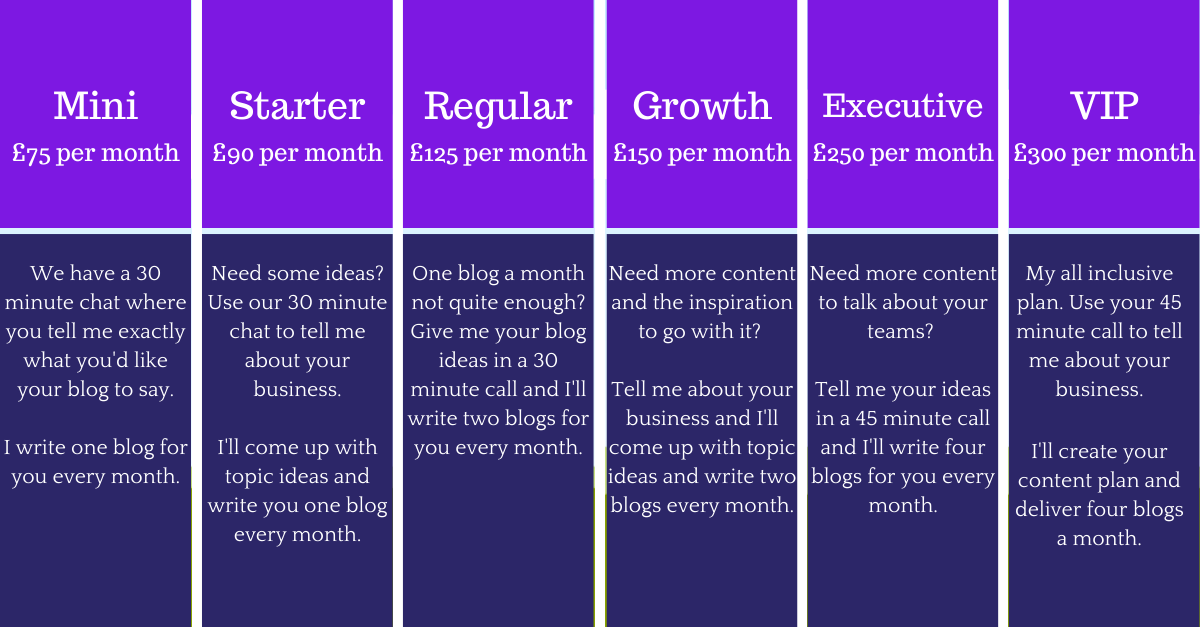 Mini
£75 per month

We have a 30 minute chat where you tell me exactly what you'd like your blog to say.

I write one blog for you every month.

Starter
£90 per month

Need some ideas? Use our 30 minute chat to tell me about your business.

I'll come up with topic ideas and write you one blog every month.

Regular
£125 per month

One blog a month not quite enough? Give me your blog ideas in a 30 minute call and I'll write two blogs for you every month.

Growth
£150 per month

Need more content and the inspiration to go with it?

Tell me about your business and I'll come up with topic ideas and write two blogs every month.

Executive
£250 per month

Need more content to talk about your teams?

Tell me your ideas in a 45 minute call and I'll write four blogs for you every month.

VIP
£300 per month

My all inclusive plan. Use your 45 minute call to tell me about your business.

I'll create your content plan and deliver four blogs a month.